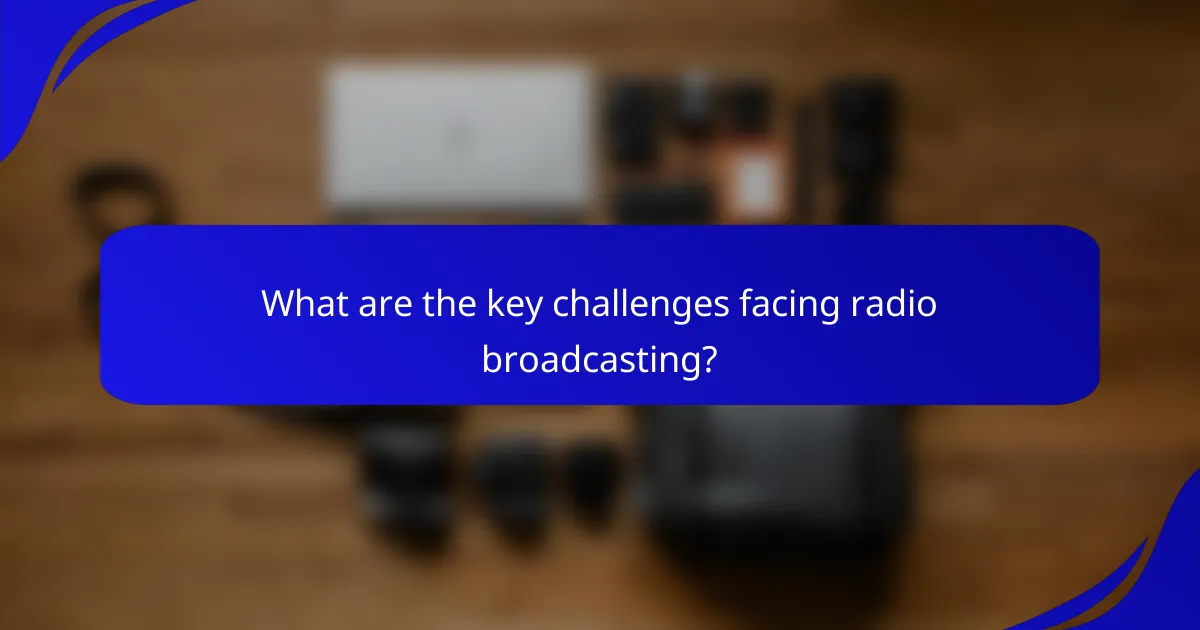 What are the key challenges facing radio broadcasting?